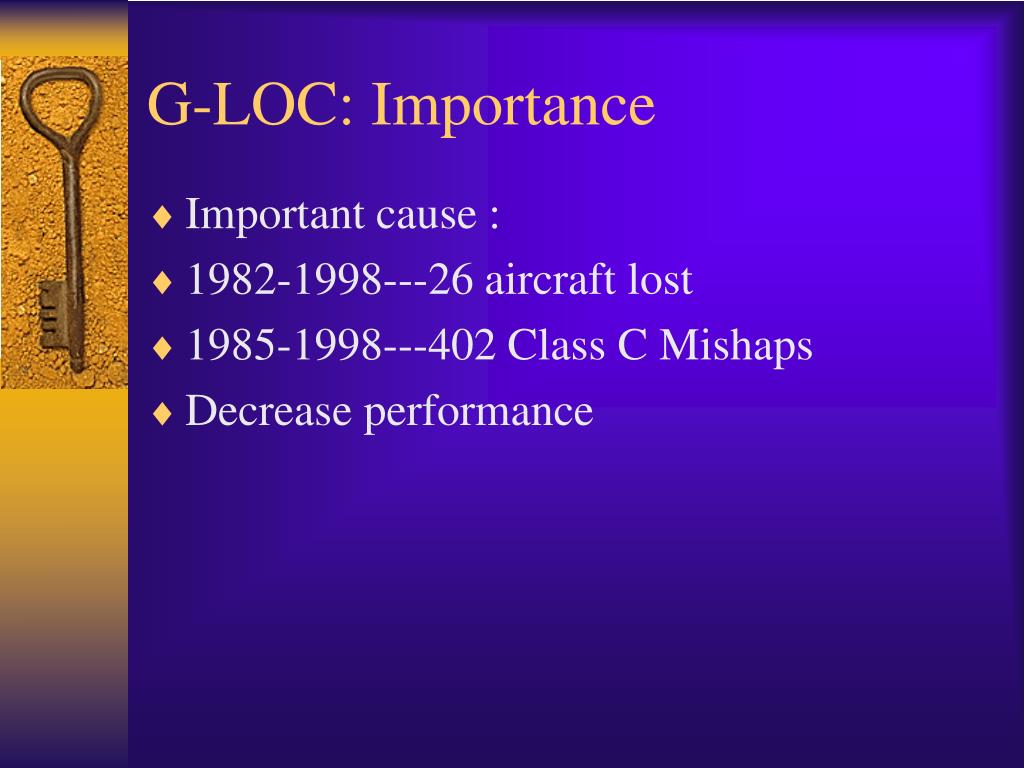 G-LOC: Importance

♦ Important cause :
♦ 1982-1998---26 aircraft lost
♦ 1985-1998---402 Class C Mishaps
♦ Decrease performance